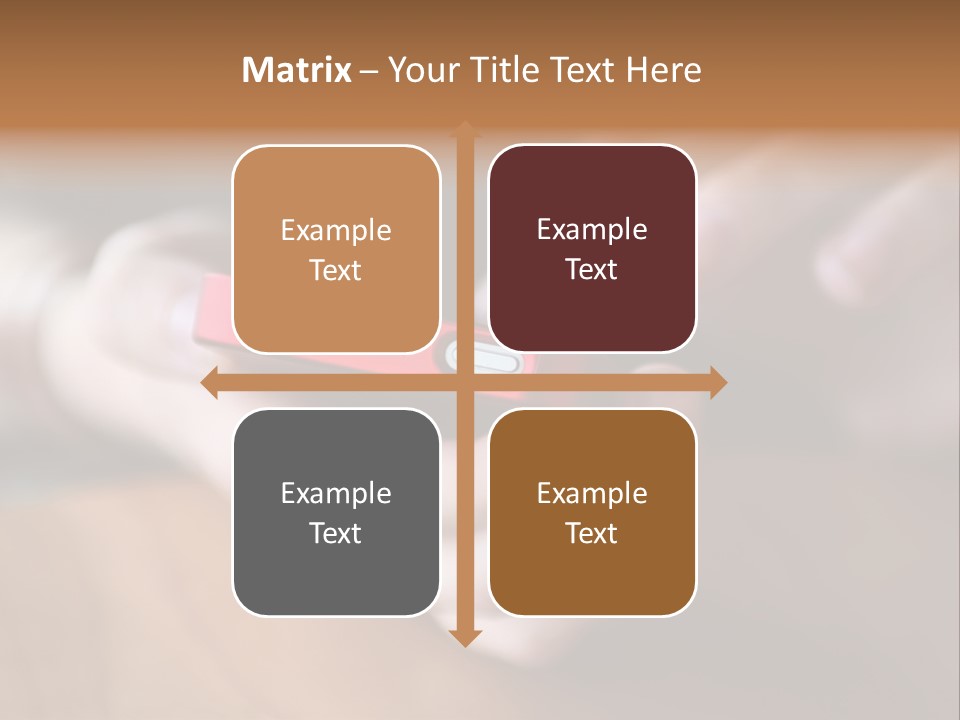 Matrix – Your Title Text Here

Example Text

Example Text

Example Text

Example Text